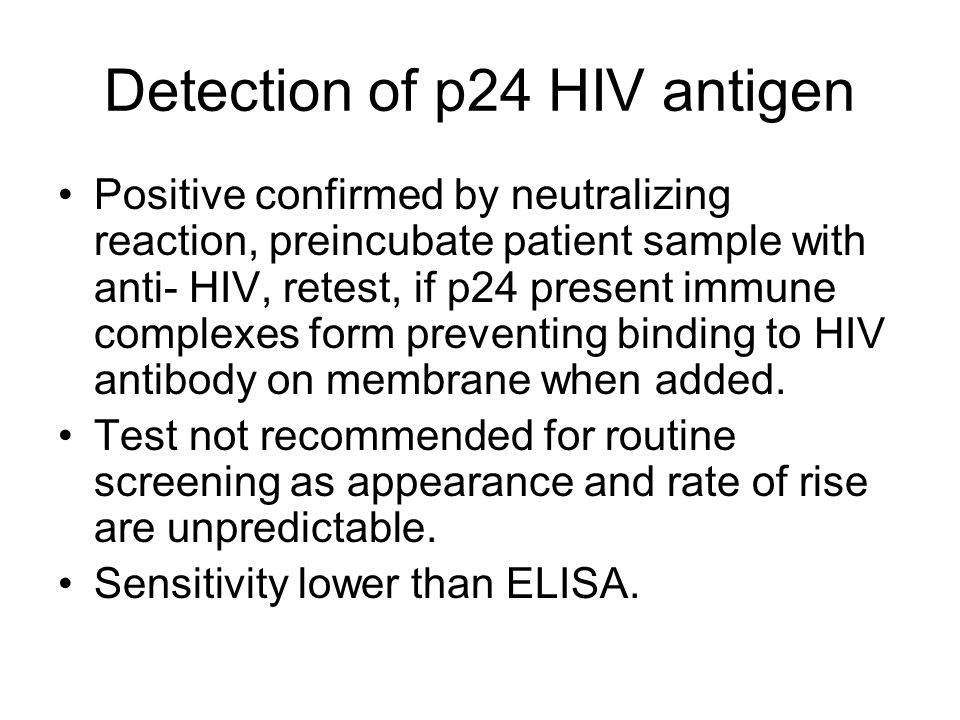 Detection of p24 HIV antigen

• Positive confirmed by neutralizing reaction, preincubate patient sample with anti- HIV, retest, if p24 present immune complexes form preventing binding to HIV antibody on membrane when added.
• Test not recommended for routine screening as appearance and rate of rise are unpredictable.
• Sensitivity lower than ELISA.